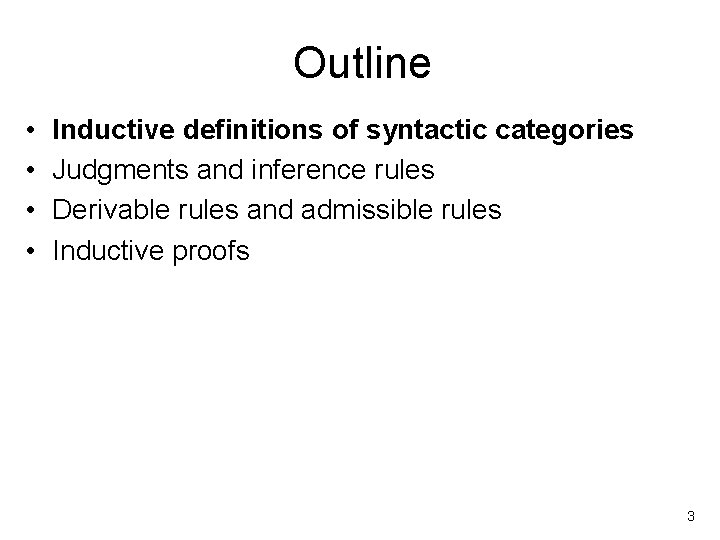 Outline

• Inductive definitions of syntactic categories
• Judgments and inference rules
• Derivable rules and admissible rules
• Inductive proofs

3